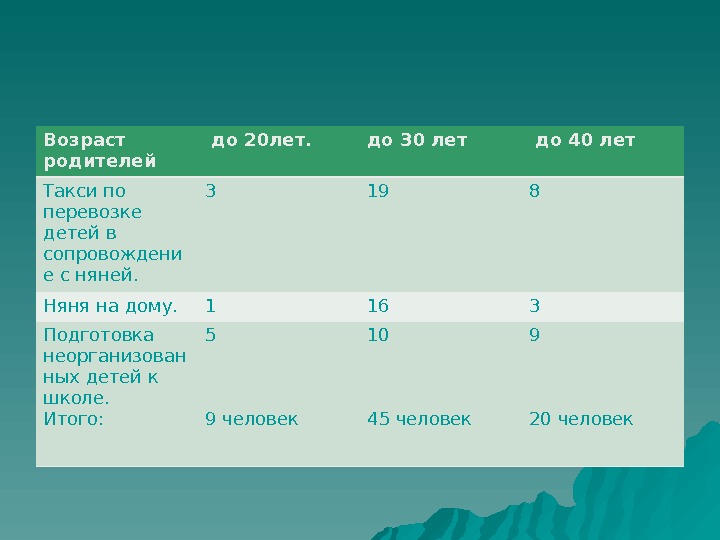 | Возраст родителей | до 20лет. | до 30 лет | до 40 лет |
|---|---|---|---|
| Такси по перевозке детей в сопровождение с няней. | 3 | 19 | 8 |
| Няня на дому. | 1 | 16 | 3 |
| Подготовка неорганизованных детей к школе. Итого: | 5 9 человек | 10 45 человек | 9 20 человек |